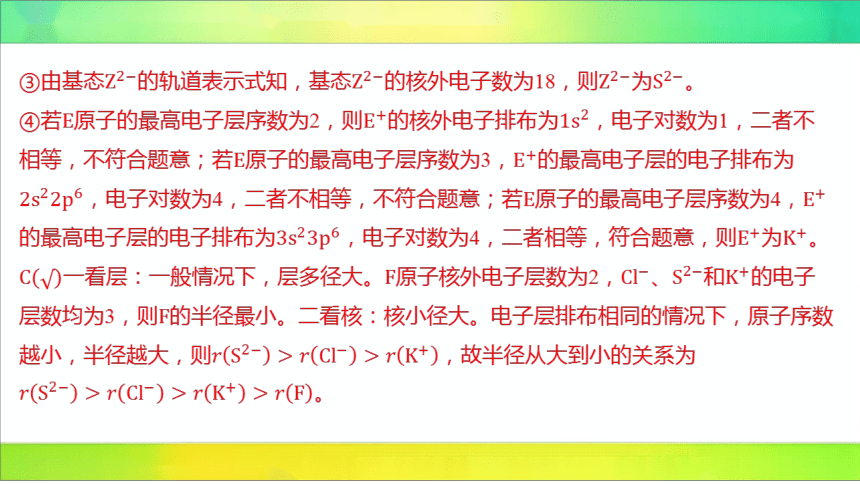 ③由基态$Z^{2-}$的轨道表示式知，基态$Z^{2-}$的核外电子数为18，则$Z^{2-}$为$S^{2-}$。
④若E原子的最高电子层序数为2，则$E^+$的核外电子排布为$1s^2$，电子对数为1，二者不相等，不符合题意；若E原子的最高电子层序数为3，$E^+$的最高电子层的电子排布为$2s^22p^6$，电子对数为4，二者不相等，不符合题意；若E原子的最高电子层序数为4，$E^+$的最高电子层的电子排布为$3s^23p^6$，电子对数为4，二者相等，符合题意，则$E^+$为$K^+$。
C(√)一看层：一般情况下，层多径大。F原子核外电子层数为2，$Cl^-$、$S^{2-}$和$K^+$的电子层数均为3，则F的半径最小。二看核：核小径大。电子层排布相同的情况下，原子序数越小，半径越大，则$r(S^{2-}) > r(Cl^-) > r(K^+)$，故半径从大到小的关系为$r(S^{2-}) > r(Cl^-) > r(K^+) > r(F)$。